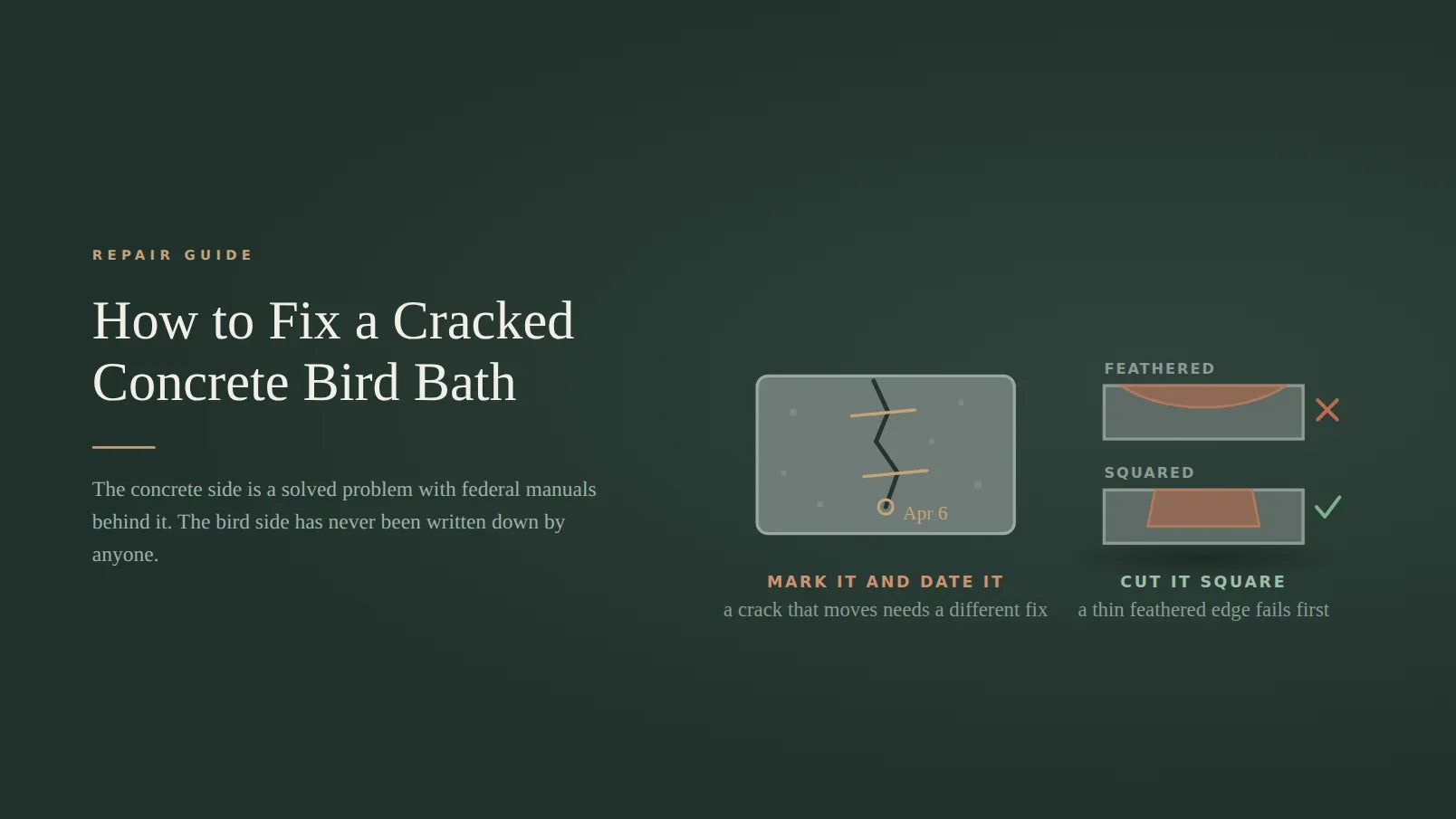 REPAIR GUIDE

How to Fix a Cracked Concrete Bird Bath

The concrete side is a solved problem with federal manuals behind it. The bird side has never been written down by anyone.

Apr 6

MARK IT AND DATE IT
a crack that moves needs a different fix

FEATHERED

SQUARED

CUT IT SQUARE
a thin feathered edge fails first